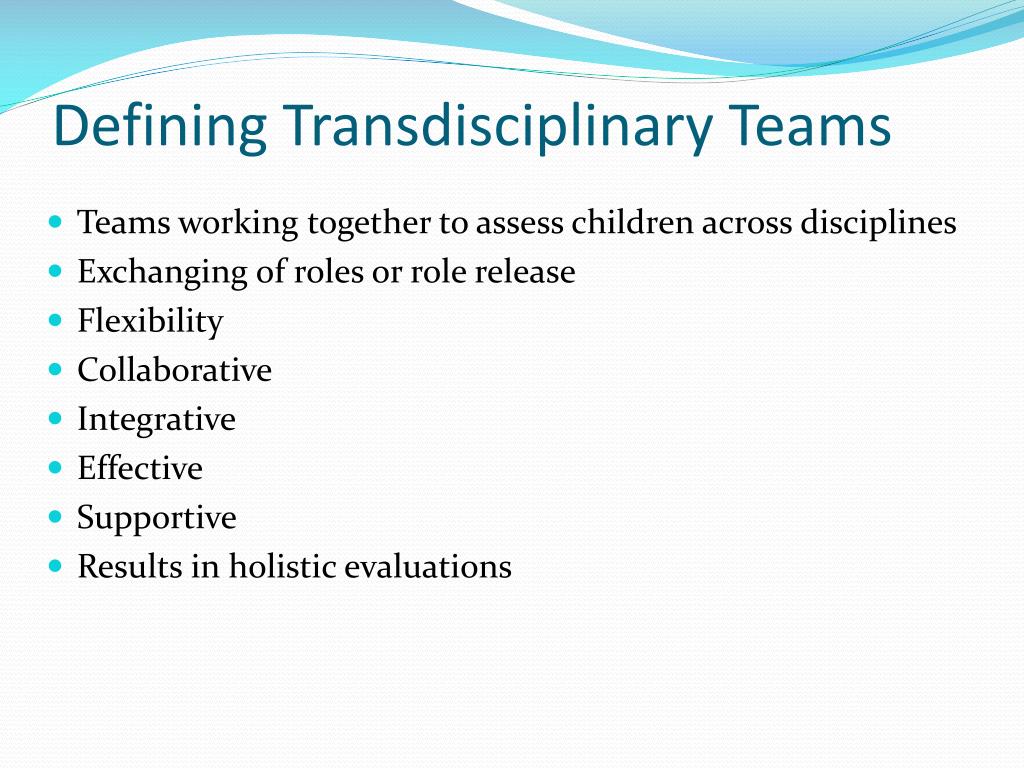 Defining Transdisciplinary Teams

- Teams working together to assess children across disciplines
- Exchanging of roles or role release
- Flexibility
- Collaborative
- Integrative
- Effective
- Supportive
- Results in holistic evaluations